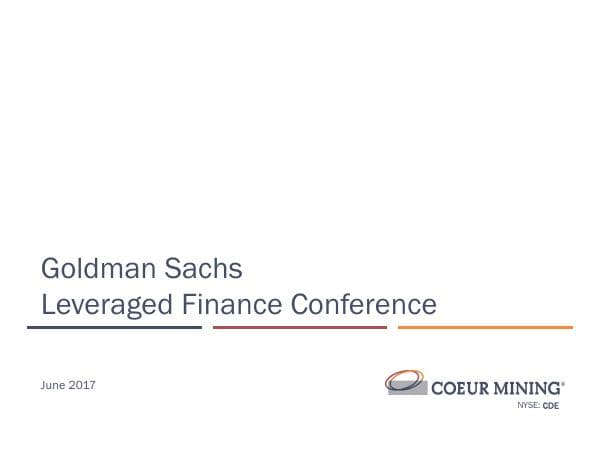 Goldman Sachs
Leveraged Finance Conference

June 2017

COEUR MINING®
NYSE: CDE